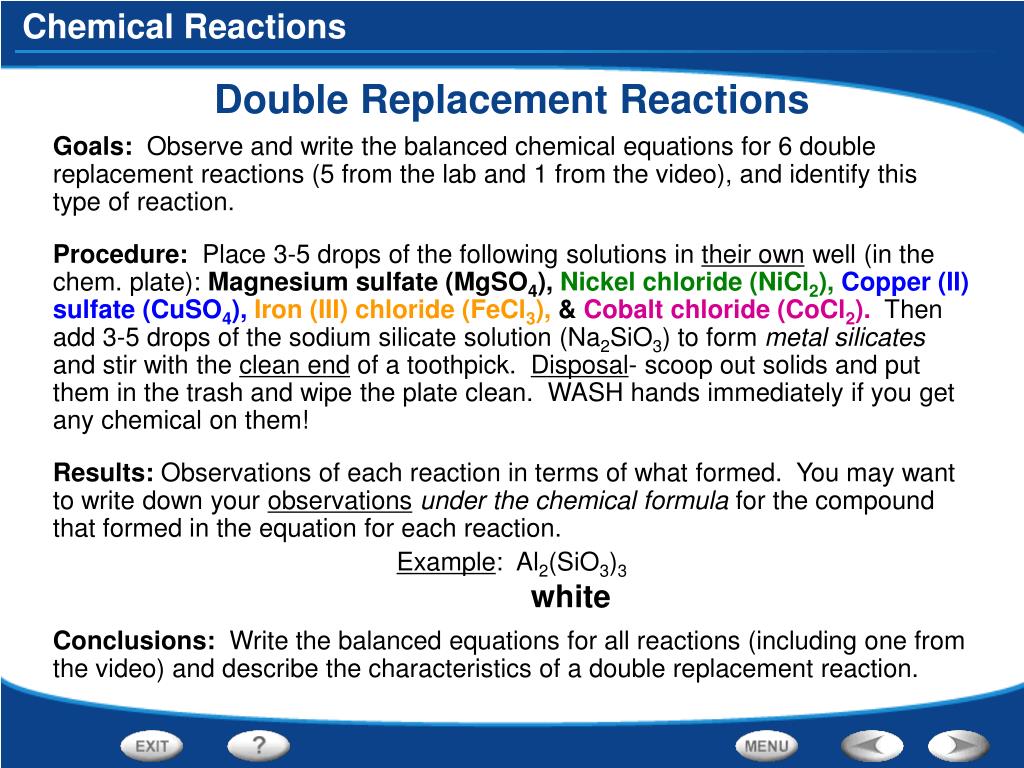 Chemical Reactions

Double Replacement Reactions

Goals: Observe and write the balanced chemical equations for 6 double replacement reactions (5 from the lab and 1 from the video), and identify this type of reaction.

Procedure: Place 3-5 drops of the following solutions in their own well (in the chem. plate): Magnesium sulfate ($MgSO_4$), Nickel chloride ($NiCl_2$), Copper (II) sulfate ($CuSO_4$), Iron (III) chloride ($FeCl_3$), & Cobalt chloride ($CoCl_2$). Then add 3-5 drops of the sodium silicate solution ($Na_2SiO_3$) to form metal silicates and stir with the clean end of a toothpick. Disposal- scoop out solids and put them in the trash and wipe the plate clean. WASH hands immediately if you get any chemical on them!

Results: Observations of each reaction in terms of what formed. You may want to write down your observations under the chemical formula for the compound that formed in the equation for each reaction.

Example: $Al_2(SiO_3)_3$
white

Conclusions: Write the balanced equations for all reactions (including one from the video) and describe the characteristics of a double replacement reaction.

EXIT ? MENU